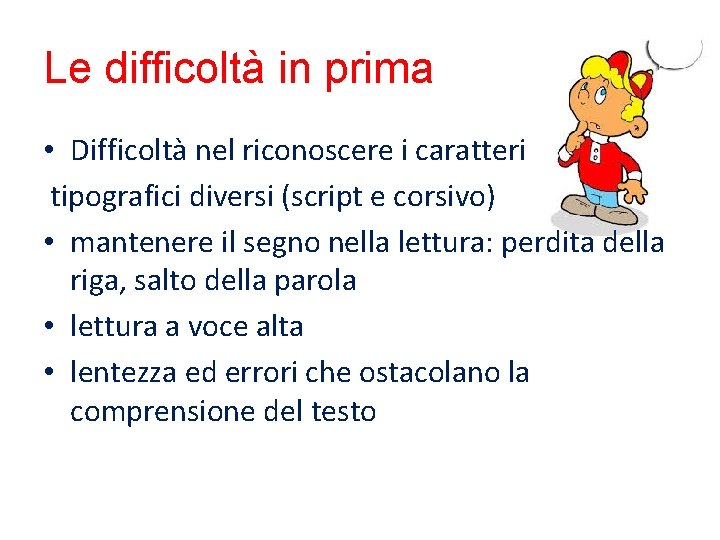 Le difficoltà in prima

• Difficoltà nel riconoscere i caratteri tipografici diversi (script e corsivo)
• mantenere il segno nella lettura: perdita della riga, salto della parola
• lettura a voce alta
• lentezza ed errori che ostacolano la comprensione del testo